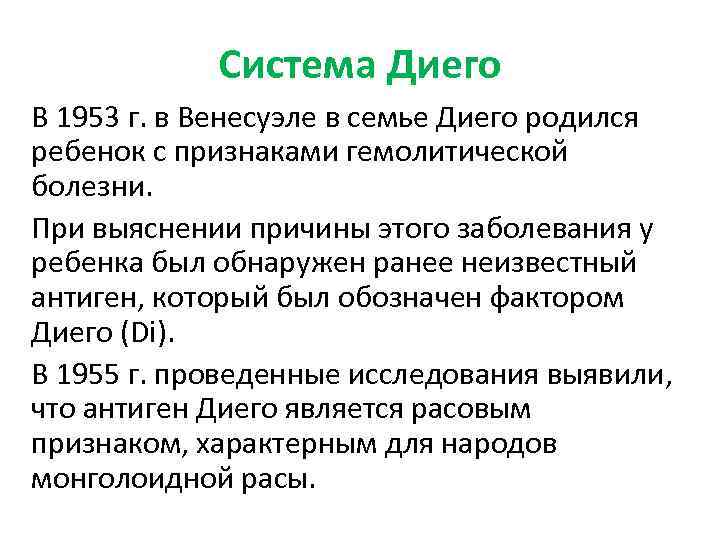 Система Диего

В 1953 г. в Венесуэле в семье Диего родился ребенок с признаками гемолитической болезни.

При выяснении причины этого заболевания у ребенка был обнаружен ранее неизвестный антиген, который был обозначен фактором Диего (Di).

В 1955 г. проведенные исследования выявили, что антиген Диего является расовым признаком, характерным для народов монголоидной расы.